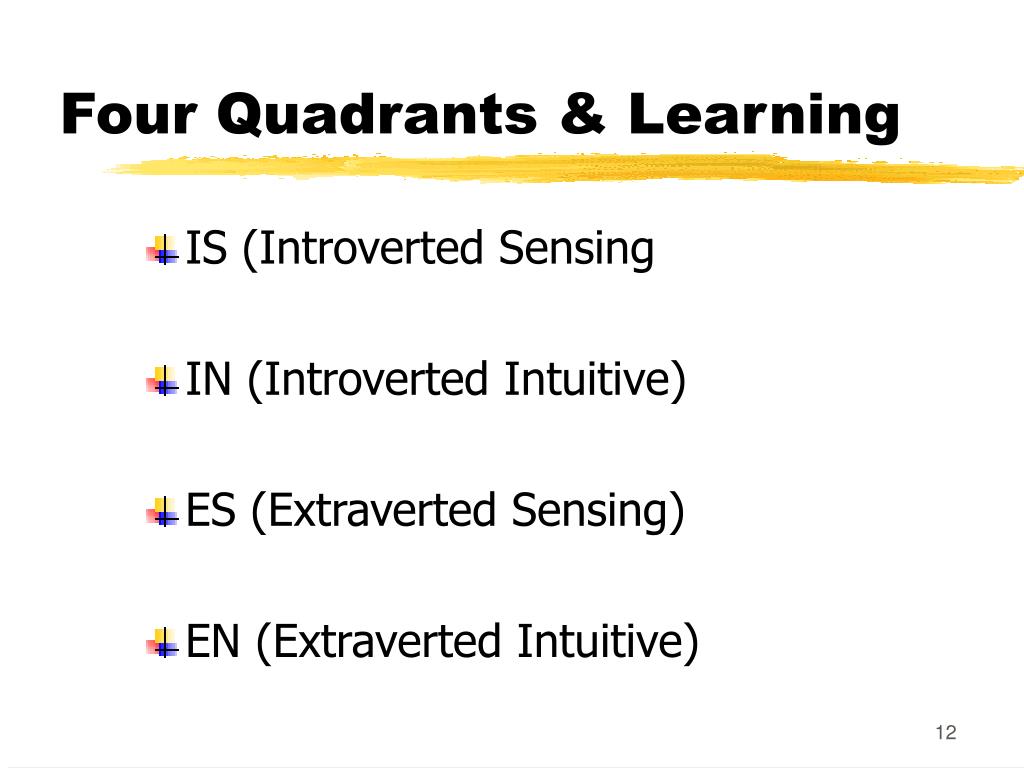 Four Quadrants & Learning

IS (Introverted Sensing

IN (Introverted Intuitive)

ES (Extraverted Sensing)

EN (Extraverted Intuitive)

12